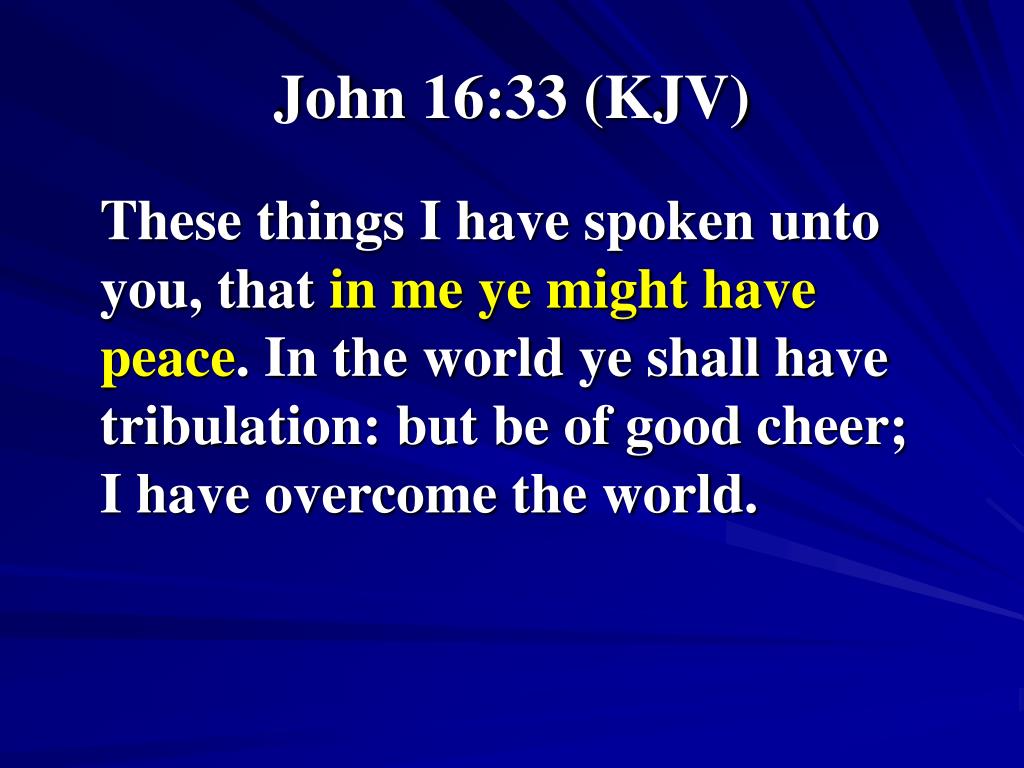 John 16:33 (KJV)

These things I have spoken unto you, that in me ye might have peace. In the world ye shall have tribulation: but be of good cheer; I have overcome the world.